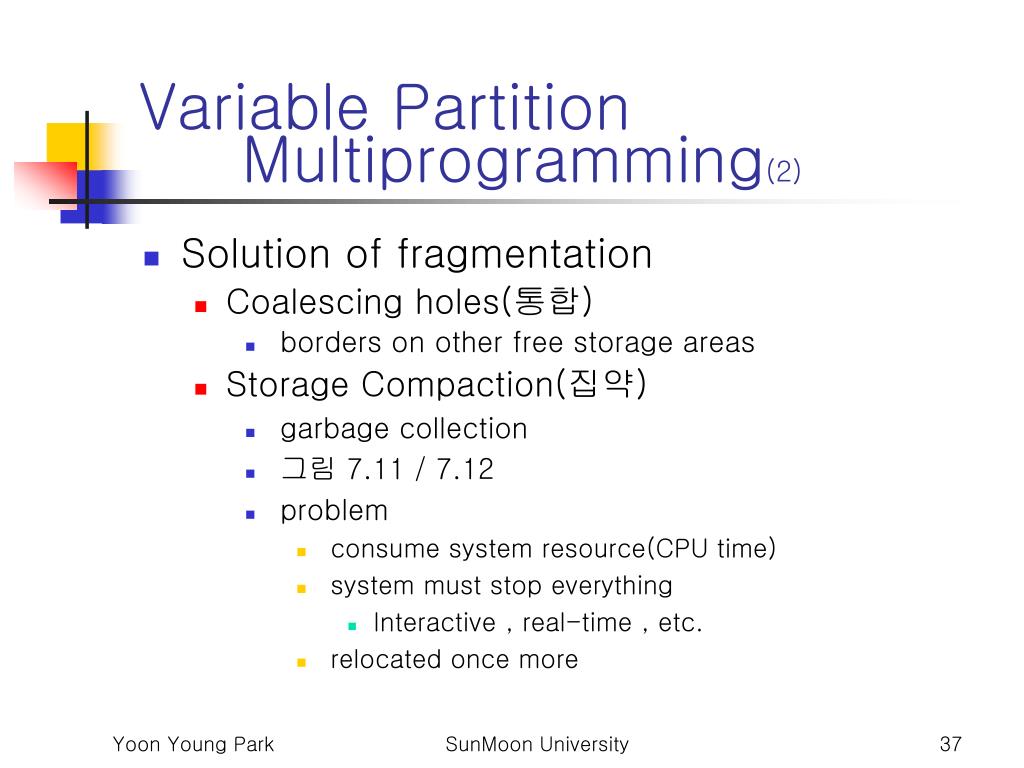 Variable Partition Multiprogramming(2)

Solution of fragmentation
Coalescing holes(통합)
borders on other free storage areas
Storage Compaction(집약)
garbage collection
그림 7.11 / 7.12
problem
consume system resource(CPU time)
system must stop everything
Interactive , real-time , etc.
relocated once more

Yoon Young Park SunMoon University 37